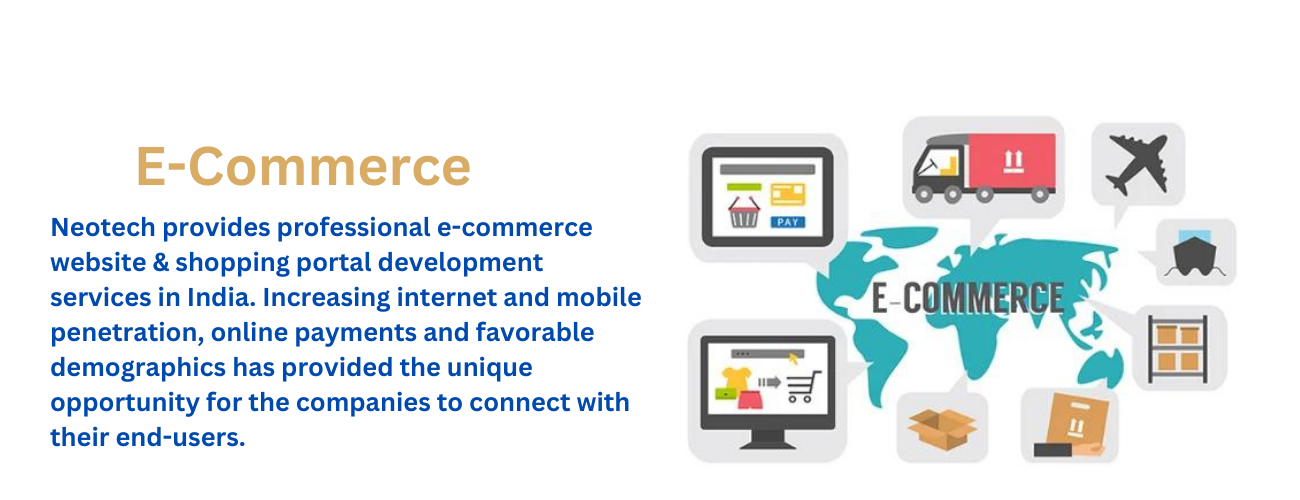 E-Commerce

Neotech provides professional e-commerce website & shopping portal development services in India. Increasing internet and mobile penetration, online payments and favorable demographics has provided the unique opportunity for the companies to connect with their end-users.

PAY

E-COMMERCE